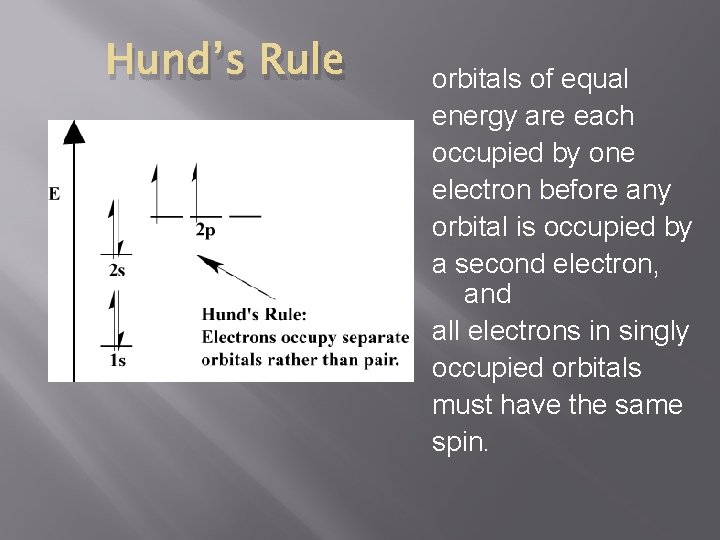 Hund's Rule

E

2p

2s

1s

Hund's Rule:
Electrons occupy separate orbitals rather than pair.

orbitals of equal energy are each occupied by one electron before any orbital is occupied by a second electron,
and
all electrons in singly occupied orbitals must have the same spin.